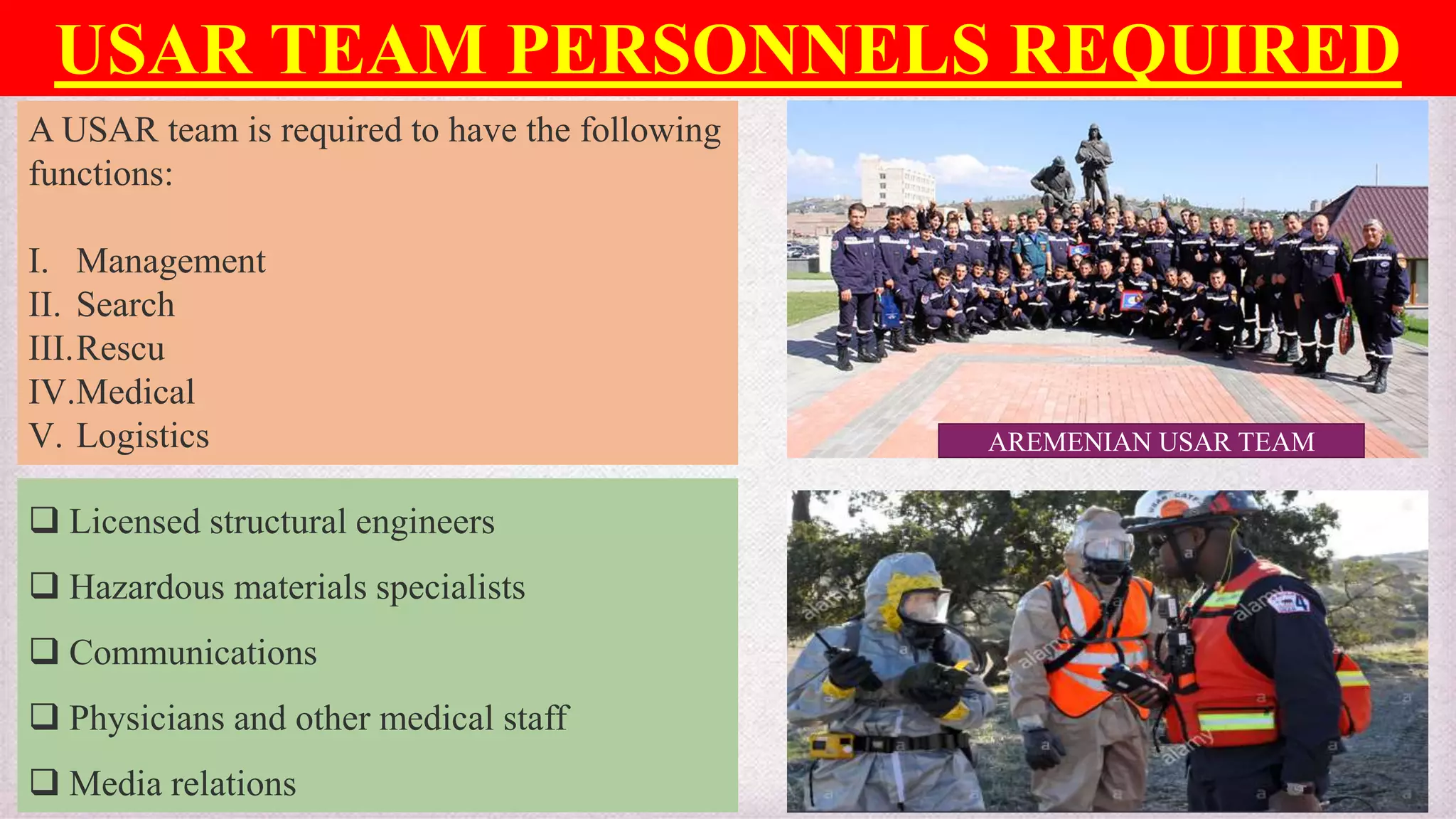 USAR TEAM PERSONNELS REQUIRED

A USAR team is required to have the following functions:

I. Management
II. Search
III. Rescu
IV. Medical
V. Logistics

AREMENIAN USAR TEAM

❑ Licensed structural engineers
❑ Hazardous materials specialists
❑ Communications
❑ Physicians and other medical staff
❑ Media relations

alamy
alamy
alamy
alamy